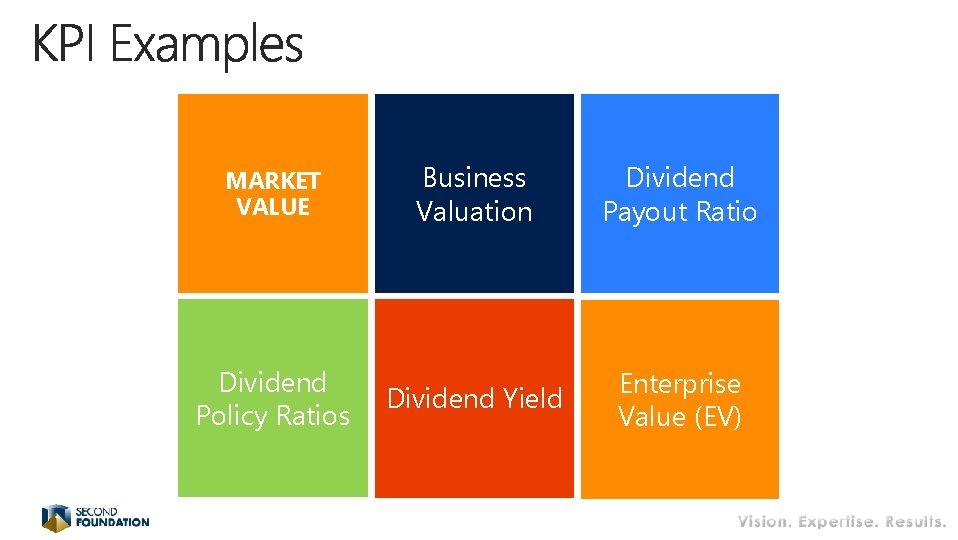 KPI Examples

MARKET VALUE

Business Valuation

Dividend Payout Ratio

Dividend Policy Ratios

Dividend Yield

Enterprise Value (EV)

SECOND FOUNDATION

Vision. Expertise. Results.